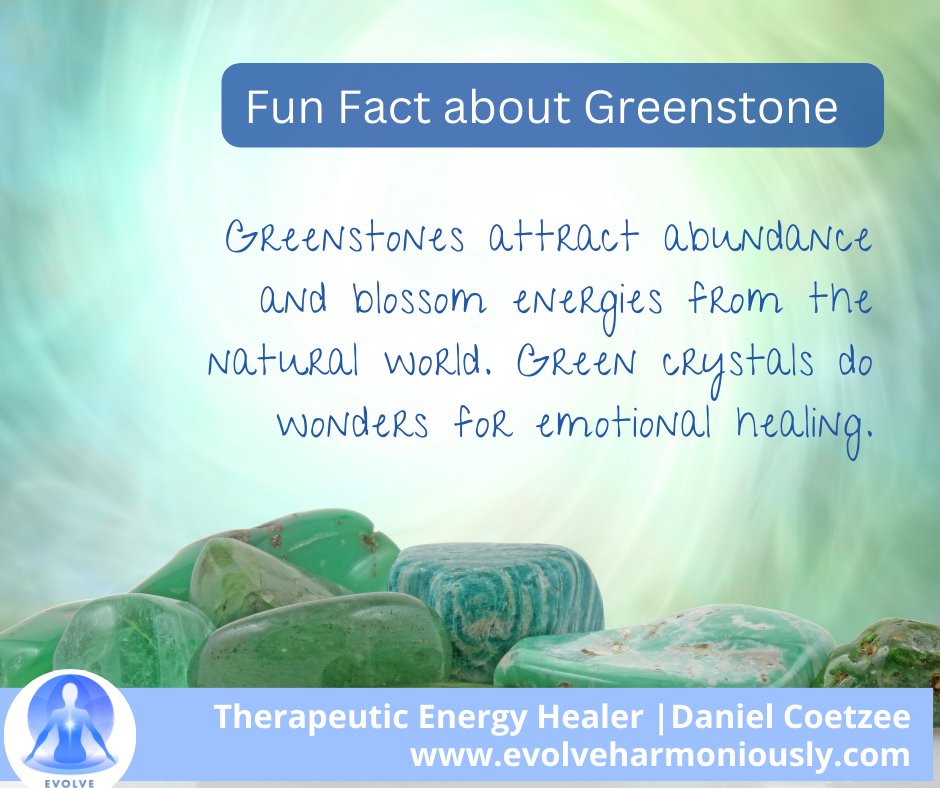 Fun Fact about Greenstone

Greenstones attract abundance and blossom energies from the natural world. Green crystals do wonders for emotional healing.

EVOLVE

Therapeutic Energy Healer |Daniel Coetzee
www.evolveharmoniously.com